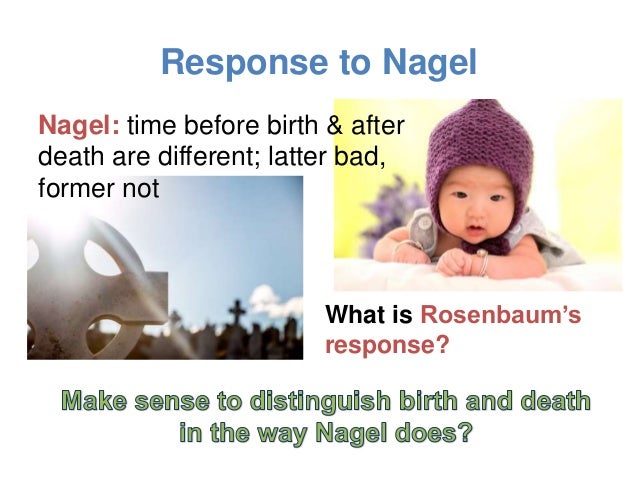 Response to Nagel

Nagel: time before birth & after death are different; latter bad, former not

What is Rosenbaum's response?

Make sense to distinguish birth and death in the way Nagel does?